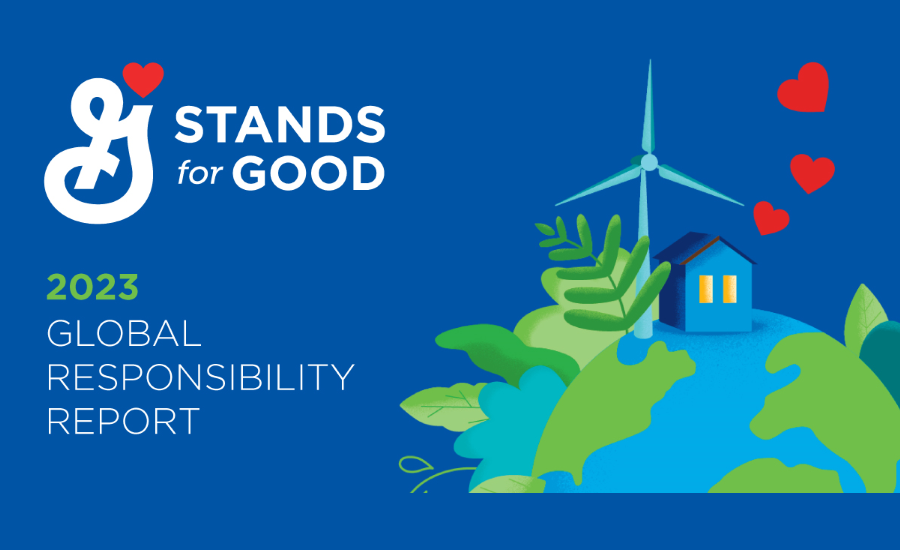 G STANDS for GOOD

2023
GLOBAL
RESPONSIBILITY
REPORT